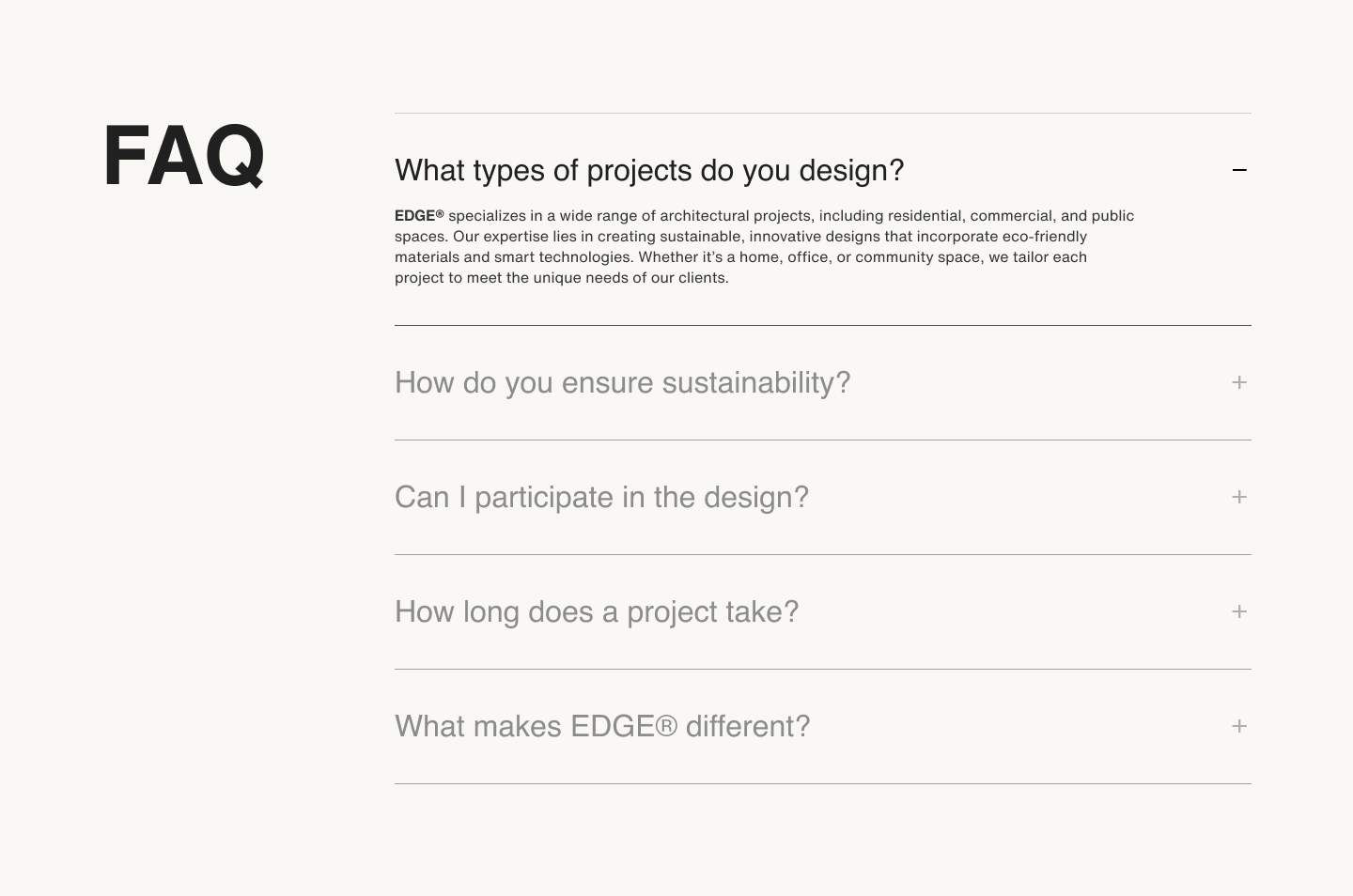 FAQ

What types of projects do you design? –

EDGE® specializes in a wide range of architectural projects, including residential, commercial, and public spaces. Our expertise lies in creating sustainable, innovative designs that incorporate eco-friendly materials and smart technologies. Whether it's a home, office, or community space, we tailor each project to meet the unique needs of our clients.

How do you ensure sustainability? +

Can I participate in the design? +

How long does a project take? +

What makes EDGE® different? +